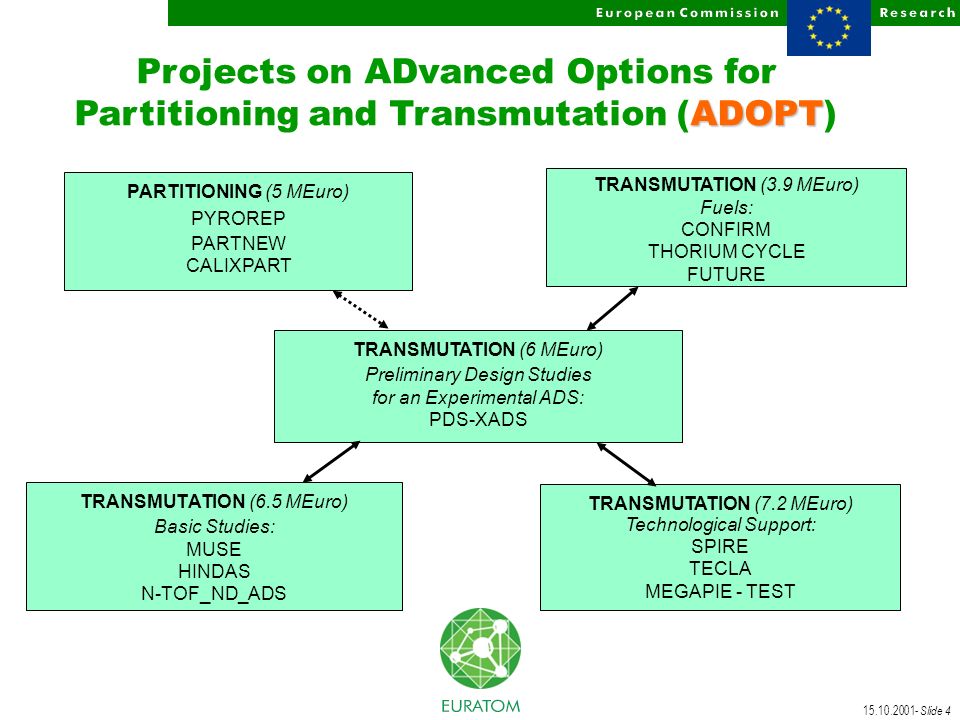 European Commission Research

Projects on ADvanced Options for Partitioning and Transmutation (ADOPT)

PARTITIONING (5 MEuro)
PYROREP
PARTNEW
CALIXPART

TRANSMUTATION (3.9 MEuro)
Fuels:
CONFIRM
THORIUM CYCLE
FUTURE

TRANSMUTATION (6 MEuro)
Preliminary Design Studies for an Experimental ADS:
PDS-XADS

TRANSMUTATION (6.5 MEuro)
Basic Studies:
MUSE
HINDAS
N-TOF_ND_ADS

TRANSMUTATION (7.2 MEuro)
Technological Support:
SPIRE
TECLA
MEGAPIE - TEST

EURATOM

15.10.2001- Slide 4